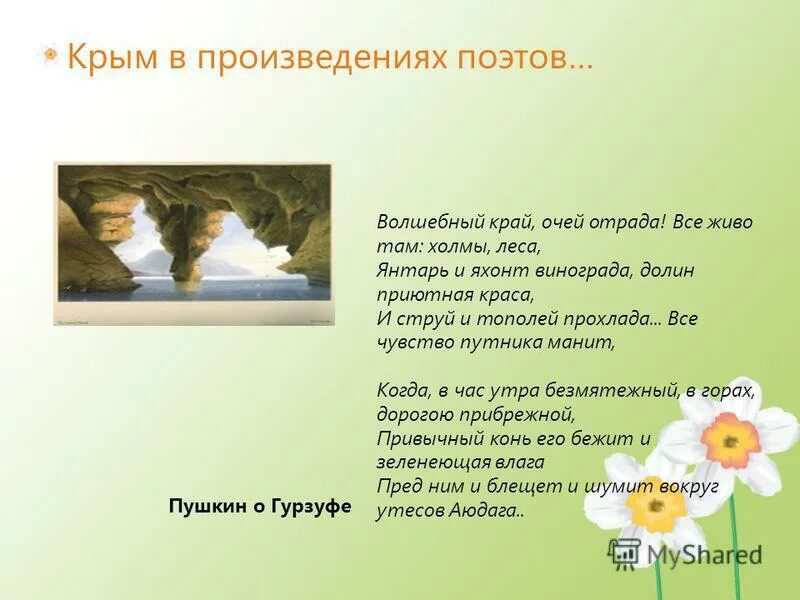 Крым в произведениях поэтов...

Волшебный край, очей отрада! Все живо там: холмы, леса,
Янтарь и яхонт винограда, долин приютная краса,
И струй и тополей прохлада... Все чувство путника манит,

Когда, в час утра безмятежный, в горах, дорогою прибрежной,
Привычный конь его бежит и зеленеющая влага
Пред ним и блещет и шумит вокруг утесов Аюдага..

Пушкин о Гурзуфе

MyShared